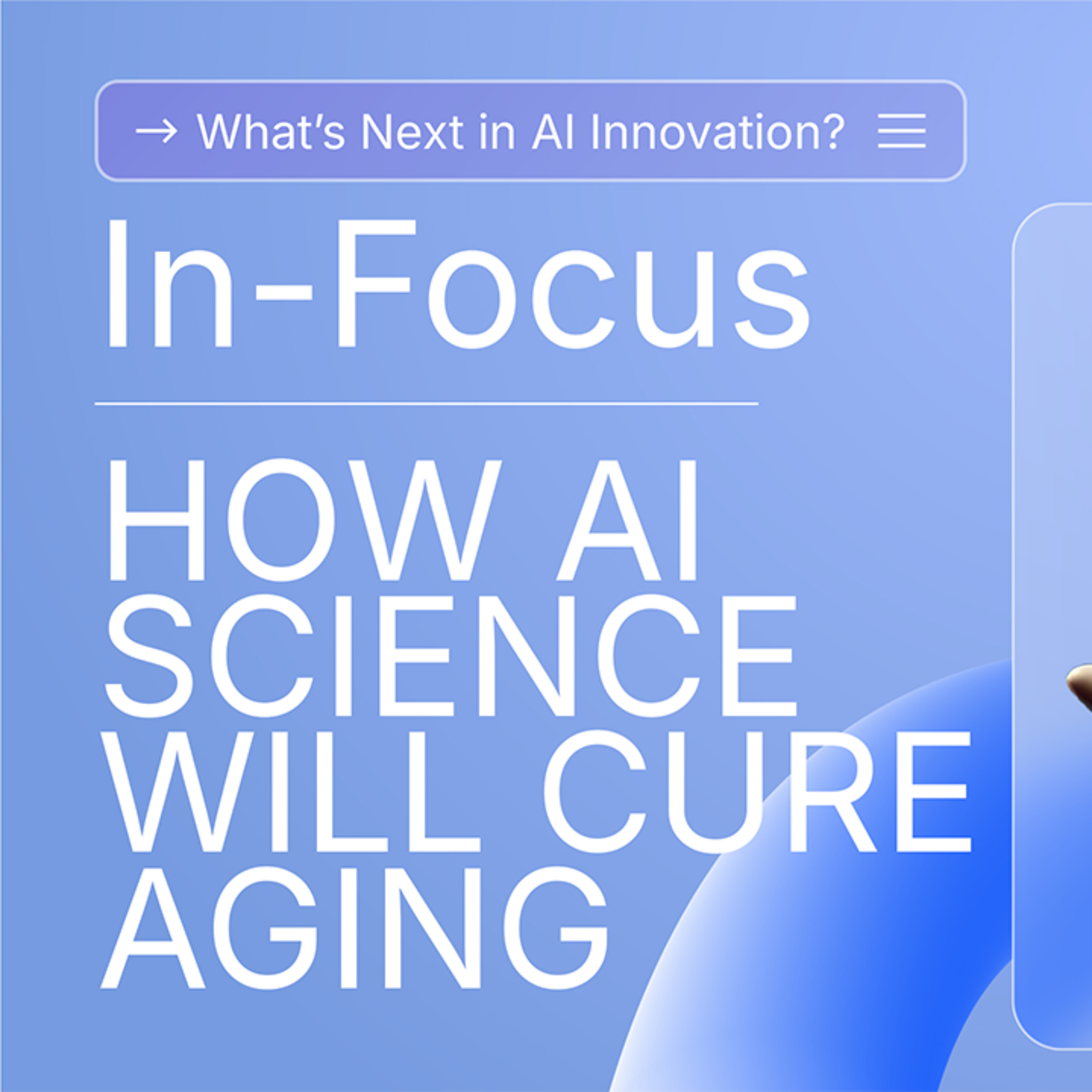 → What's Next in AI Innovation?

In-Focus

HOW AI SCIENCE WILL CURE AGING